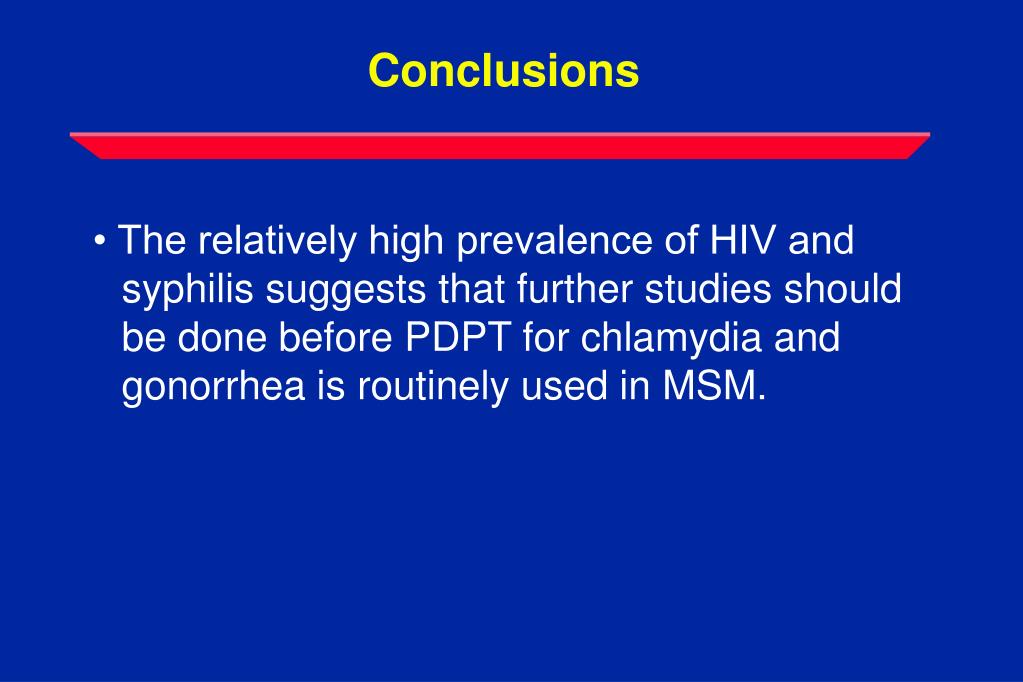 Conclusions

• The relatively high prevalence of HIV and syphilis suggests that further studies should be done before PDPT for chlamydia and gonorrhea is routinely used in MSM.